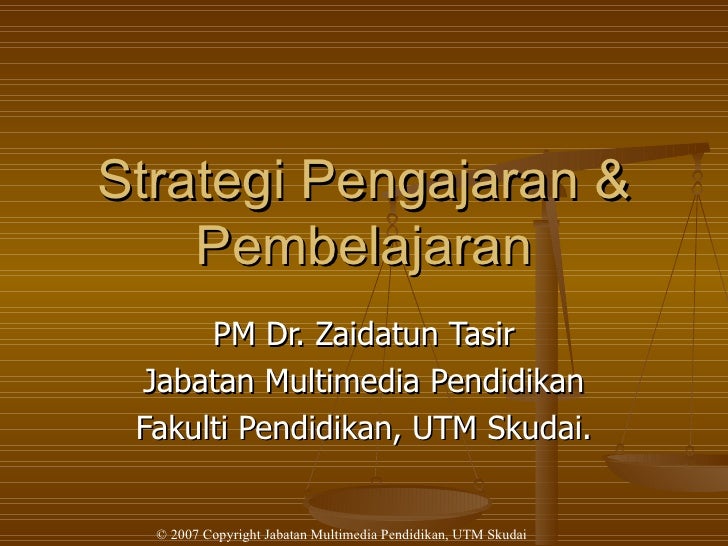 Strategi Pengajaran & Pembelajaran

PM Dr. Zaidatun Tasir
Jabatan Multimedia Pendidikan
Fakulti Pendidikan, UTM Skudai.

© 2007 Copyright Jabatan Multimedia Pendidikan, UTM Skudai